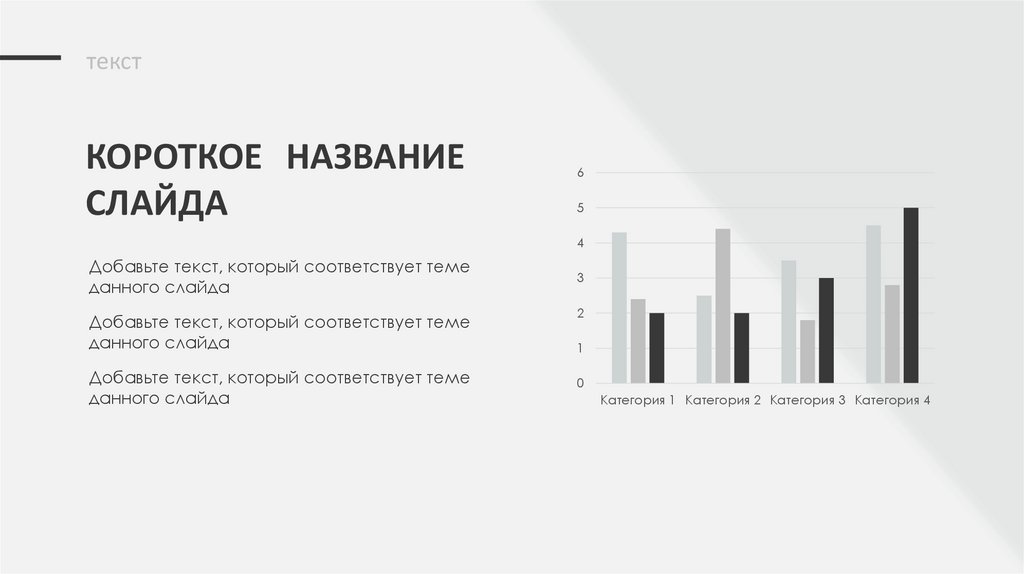 текст

КОРОТКОЕ НАЗВАНИЕ СЛАЙДА

Добавьте текст, который соответствует теме данного слайда

Добавьте текст, который соответствует теме данного слайда

Добавьте текст, который соответствует теме данного слайда

6
5
4
3
2
1
0

Категория 1 Категория 2 Категория 3 Категория 4